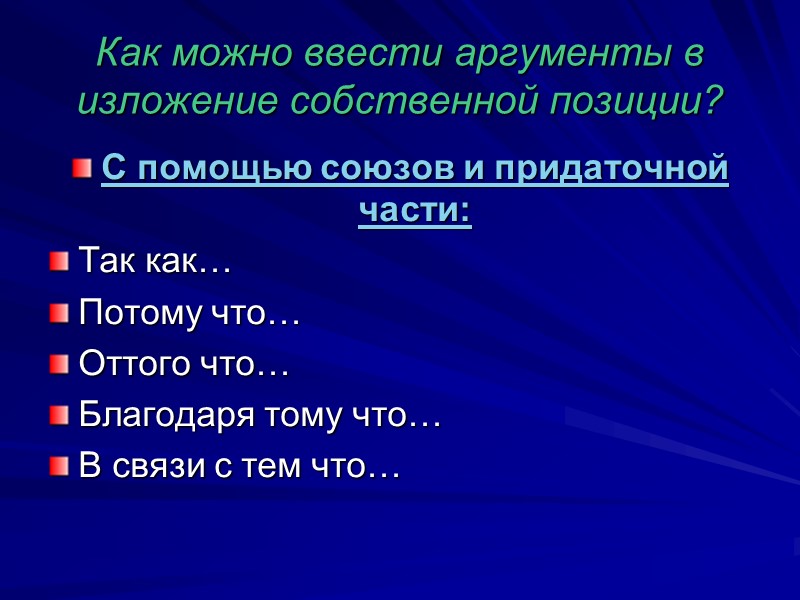 Как можно ввести аргументы в изложение собственной позиции?

С помощью союзов и придаточной части:

Так как…

Потому что…

Оттого что…

Благодаря тому что…

В связи с тем что…